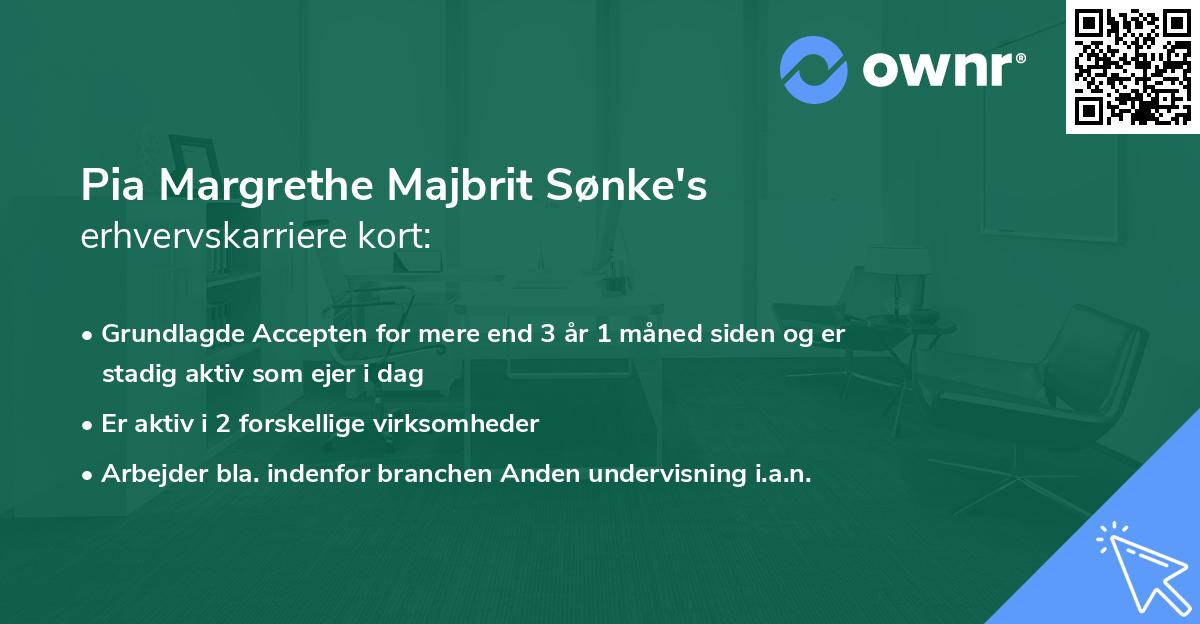 ownr®

Pia Margrethe Majbrit Sønke's erhvervskarriere kort:

• Grundlagde Accepten for mere end 3 år 1 måned siden og er stadig aktiv som ejer i dag
• Er aktiv i 2 forskellige virksomheder
• Arbejder bla. indenfor branchen Anden undervisning i.a.n.